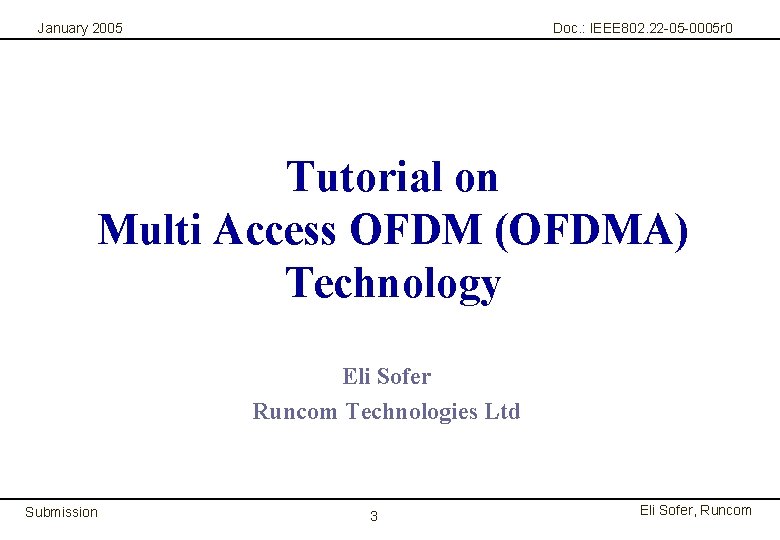 January 2005

Doc.: IEEE802.22-05-0005r0

Tutorial on
Multi Access OFDM (OFDMA) Technology

Eli Sofer
Runcom Technologies Ltd

Submission

3

Eli Sofer, Runcom